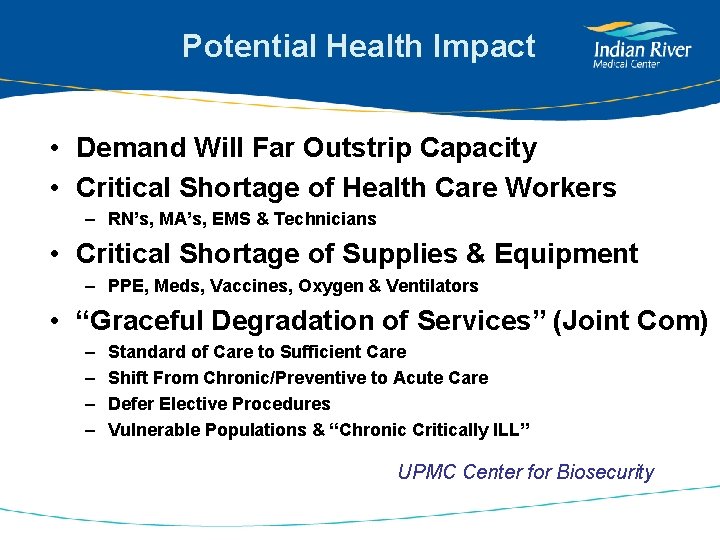 Potential Health Impact

Indian River
Medical Center

• Demand Will Far Outstrip Capacity
• Critical Shortage of Health Care Workers
– RN's, MA's, EMS & Technicians
• Critical Shortage of Supplies & Equipment
– PPE, Meds, Vaccines, Oxygen & Ventilators
• "Graceful Degradation of Services" (Joint Com)
– Standard of Care to Sufficient Care
– Shift From Chronic/Preventive to Acute Care
– Defer Elective Procedures
– Vulnerable Populations & "Chronic Critically ILL"

UPMC Center for Biosecurity